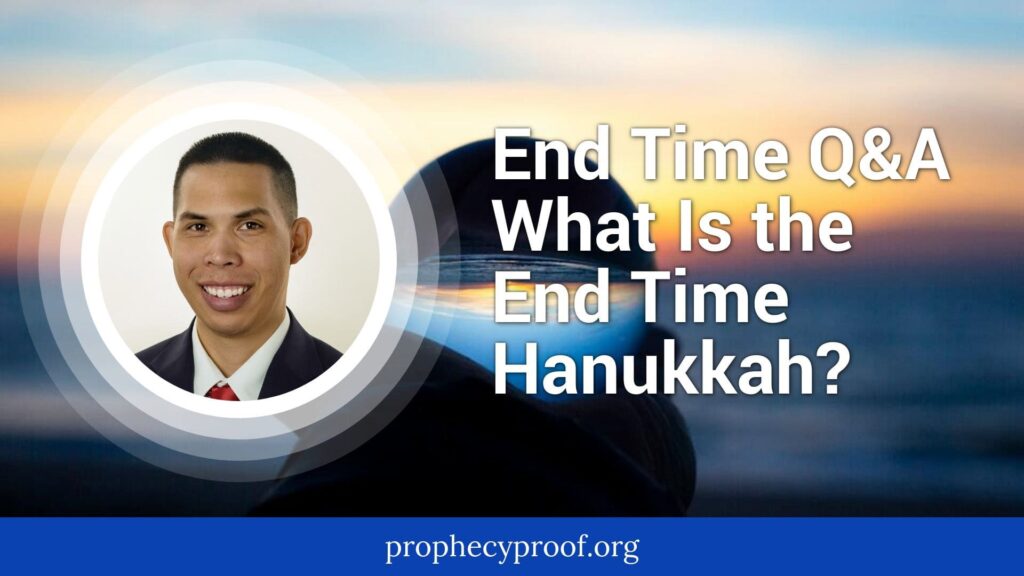 End Time Q&A
What Is the
End Time
Hanukkah?

prophecyproof.org